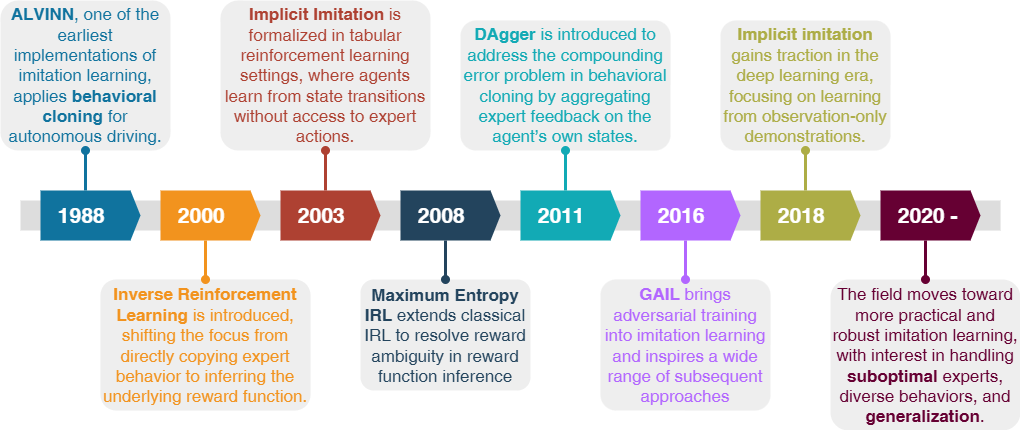 ALVINN, one of the earliest implementations of imitation learning, applies behavioral cloning for autonomous driving.

Implicit Imitation is formalized in tabular reinforcement learning settings, where agents learn from state transitions without access to expert actions.

DAgger is introduced to address the compounding error problem in behavioral cloning by aggregating expert feedback on the agent's own states.

Implicit imitation gains traction in the deep learning era, focusing on learning from observation-only demonstrations.

1988

2000

2003

2008

2011

2016

2018

2020 -

Inverse Reinforcement Learning is introduced, shifting the focus from directly copying expert behavior to inferring the underlying reward function.

Maximum Entropy IRL extends classical IRL to resolve reward ambiguity in reward function inference

GAIL brings adversarial training into imitation learning and inspires a wide range of subsequent approaches

The field moves toward more practical and robust imitation learning, with interest in handling suboptimal experts, diverse behaviors, and generalization.